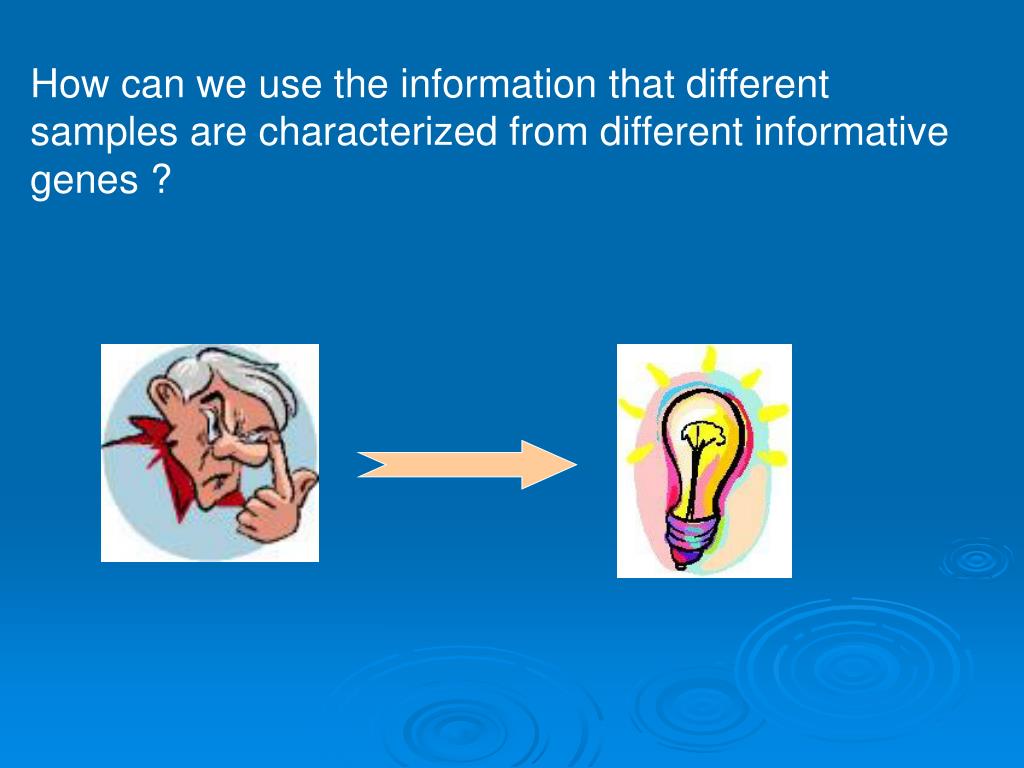 How can we use the information that different samples are characterized from different informative genes ?